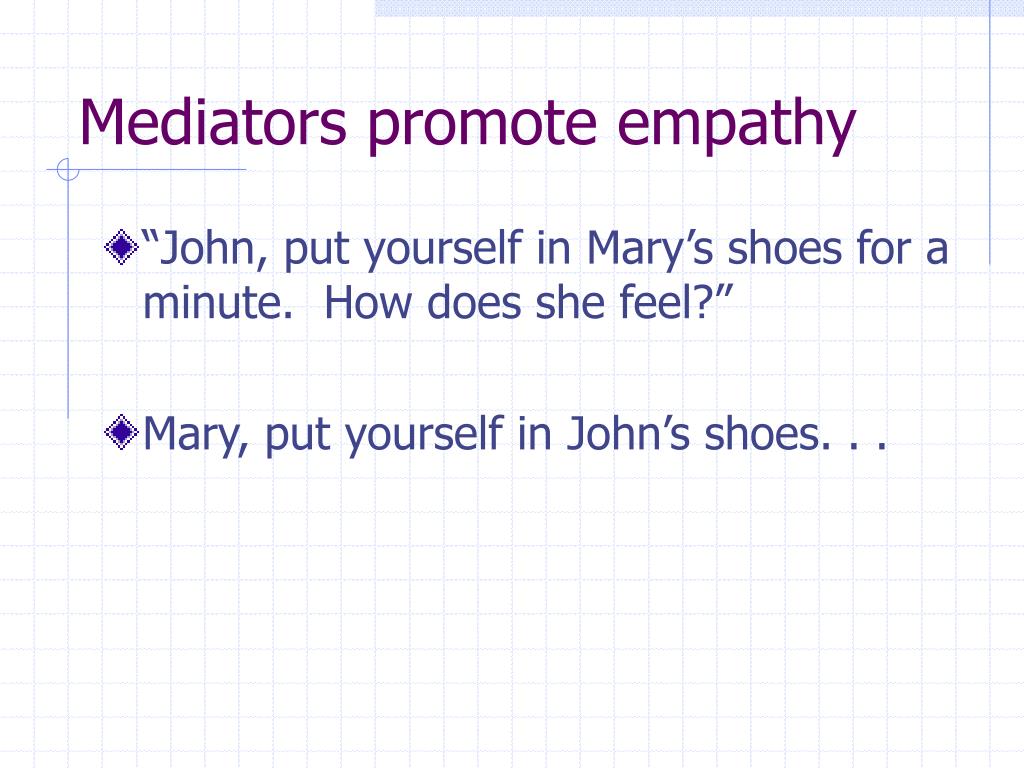 Mediators promote empathy

“John, put yourself in Mary’s shoes for a minute.  How does she feel?”

Mary, put yourself in John’s shoes. . .